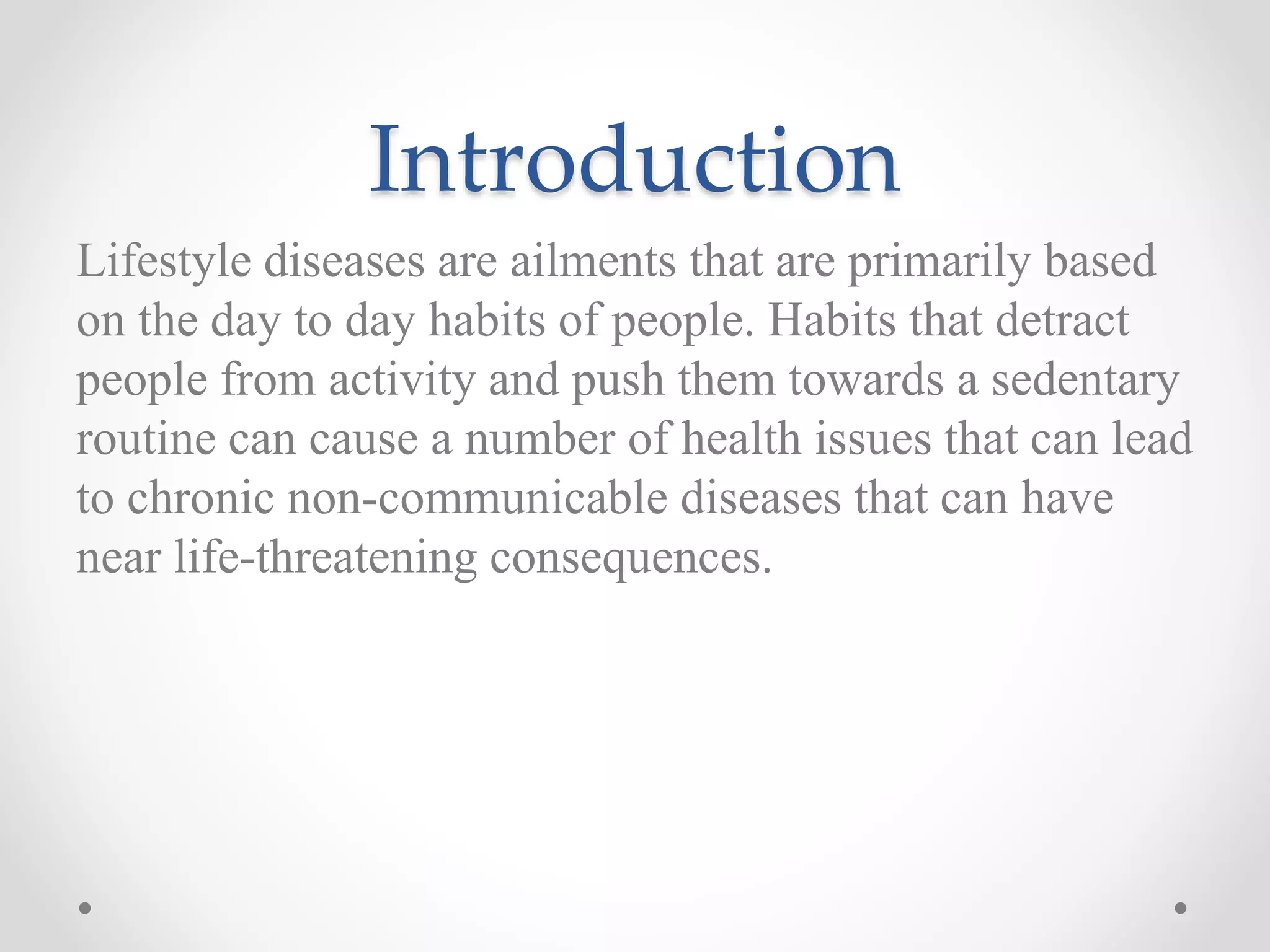 Introduction

Lifestyle diseases are ailments that are primarily based on the day to day habits of people. Habits that detract people from activity and push them towards a sedentary routine can cause a number of health issues that can lead to chronic non-communicable diseases that can have near life-threatening consequences.